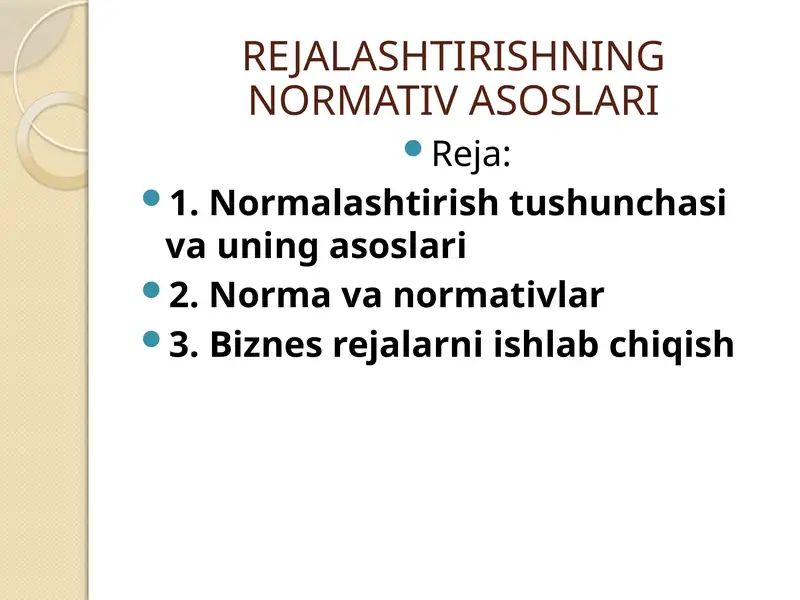 REJALASHTIRISHNING NORMATIV ASOSLARI

Reja:

1. Normalashtirish tushunchasi va uning asoslari

2. Norma va normativlar

3. Biznes rejalarni ishlab chiqish